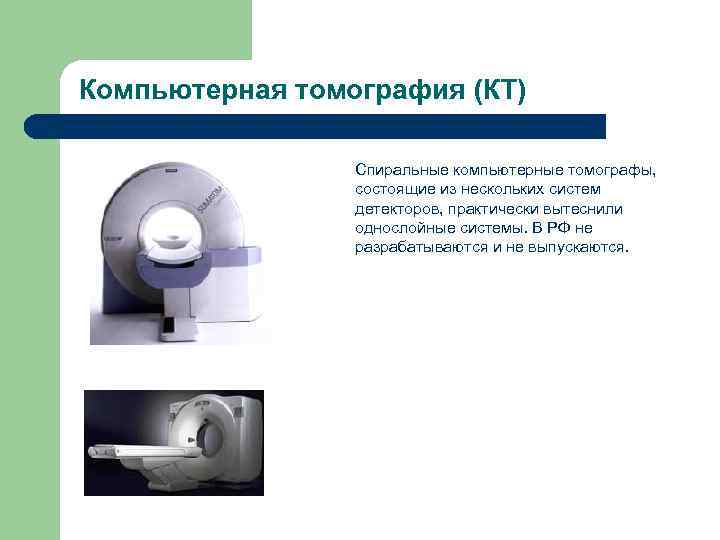 Компьютерная томография (КТ)

Спиральные компьютерные томографы, состоящие из нескольких систем детекторов, практически вытеснили однослойные системы. В РФ не разрабатываются и не выпускаются.